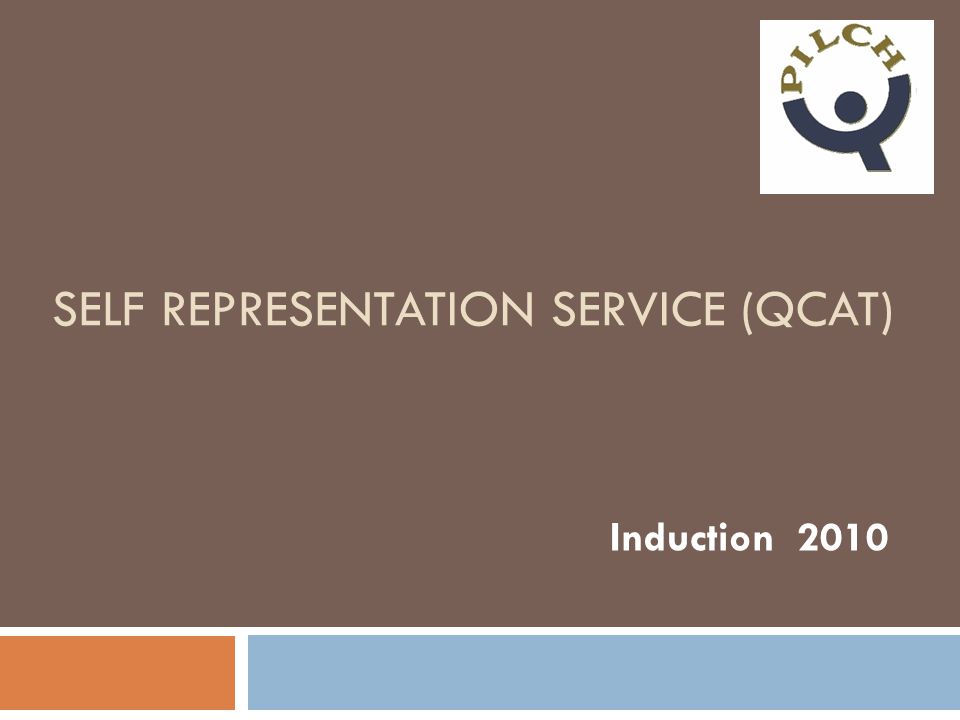 PILCH

SELF REPRESENTATION SERVICE (QCAT)

Induction 2010